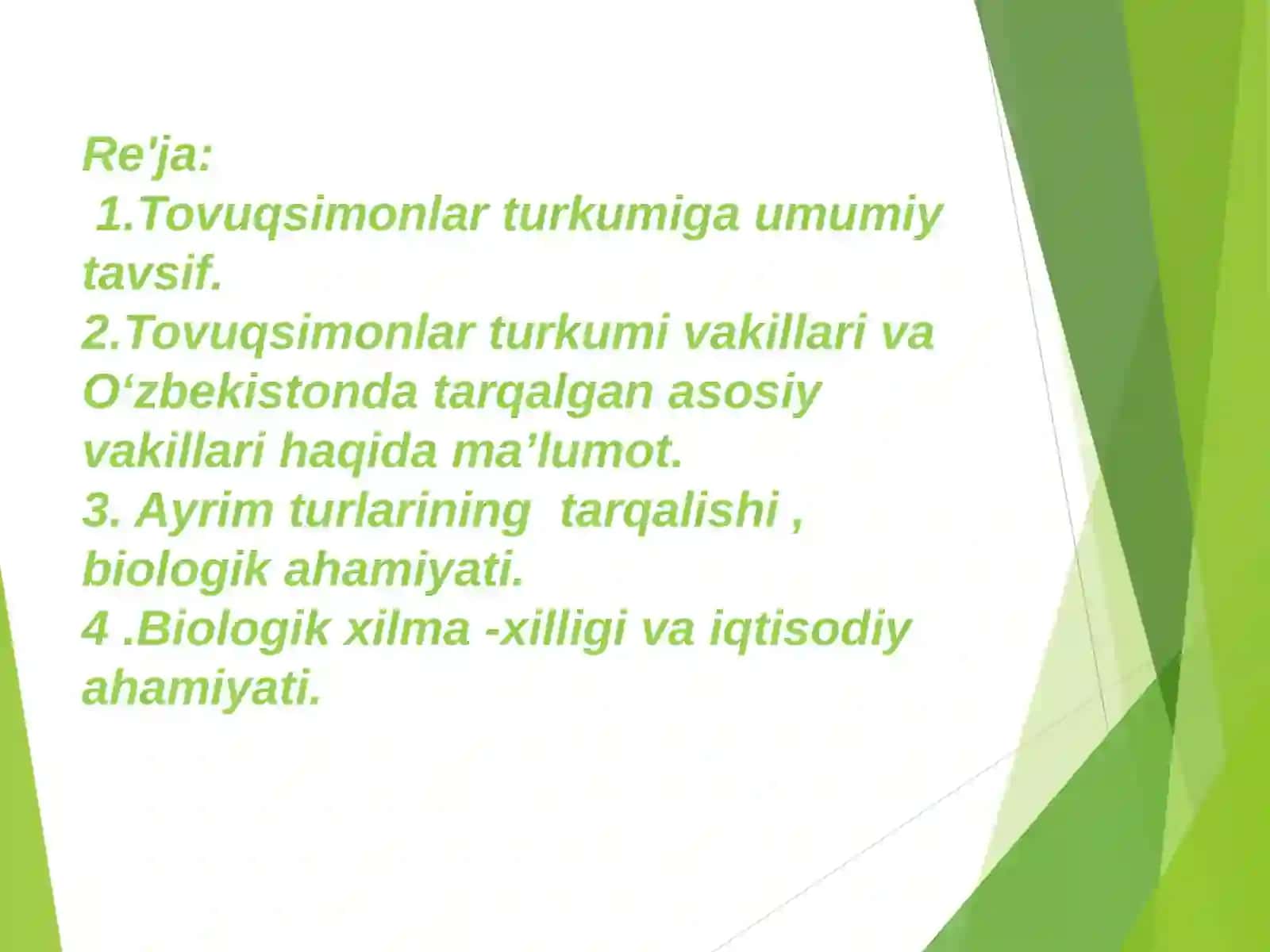 Re'ja:
1.Tovuqsimonlar turkumiga umumiy tavsif.
2.Tovuqsimonlar turkumi vakillari va O‘zbekistonda tarqalgan asosiy vakillari haqida ma’lumot.
3. Ayrim turlarining tarqalishi , biologik ahamiyati.
4 .Biologik xilma -xilligi va iqtisodiy ahamiyati.